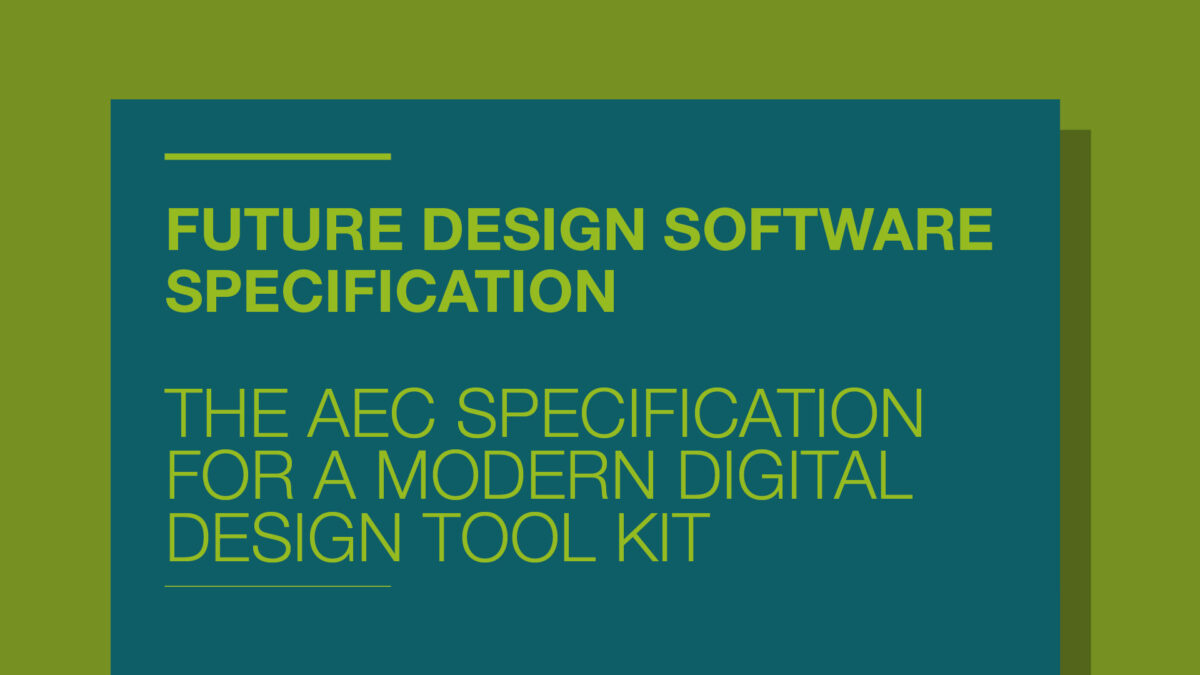 FUTURE DESIGN SOFTWARE SPECIFICATION

THE AEC SPECIFICATION FOR A MODERN DIGITAL DESIGN TOOL KIT